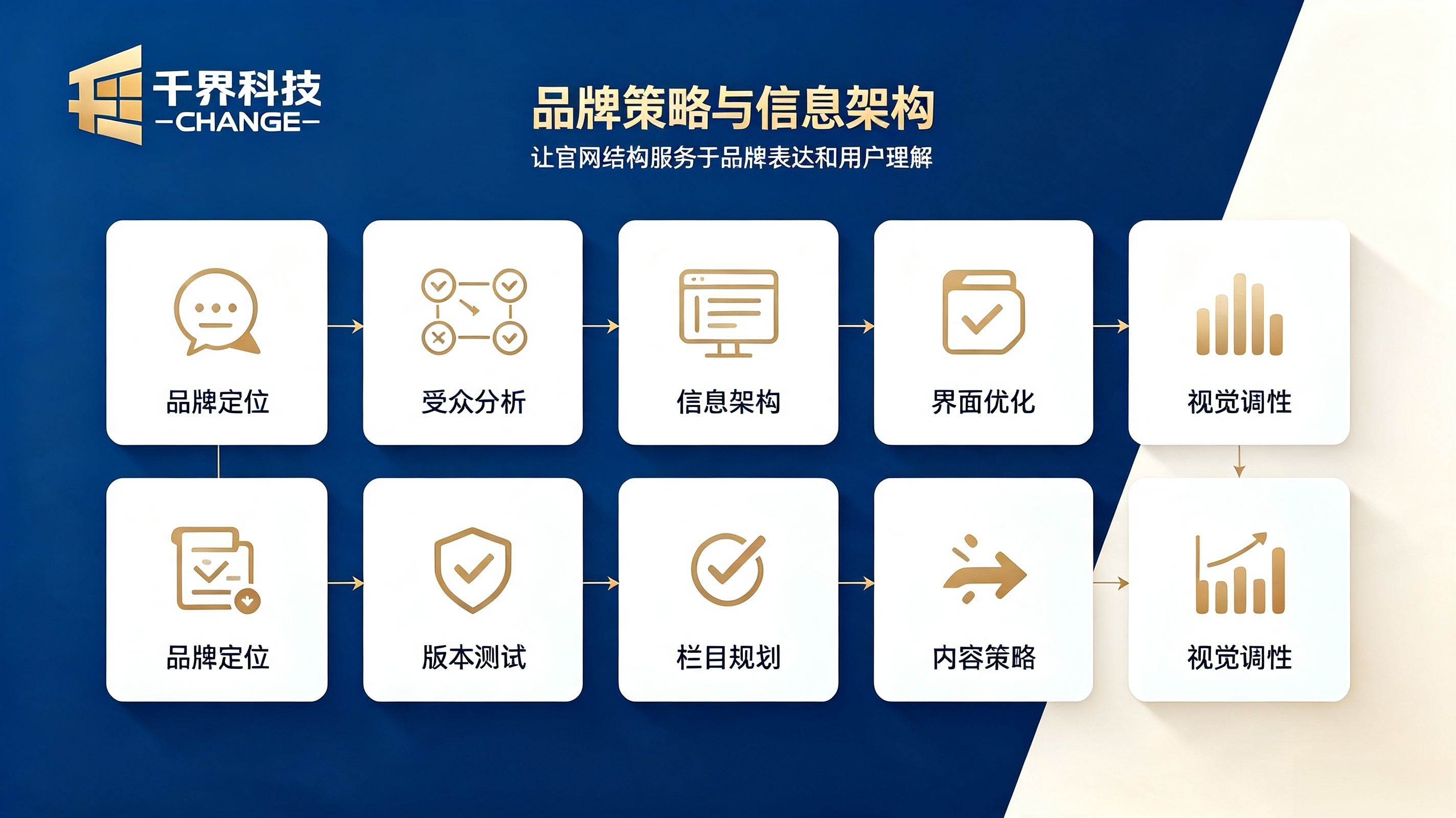 千界科技
—CHANGE—

品牌策略与信息架构
让官网结构服务于品牌表达和用户理解

品牌定位

受众分析

信息架构

界面优化

视觉调性

品牌定位

版本测试

栏目规划

内容策略

视觉调性